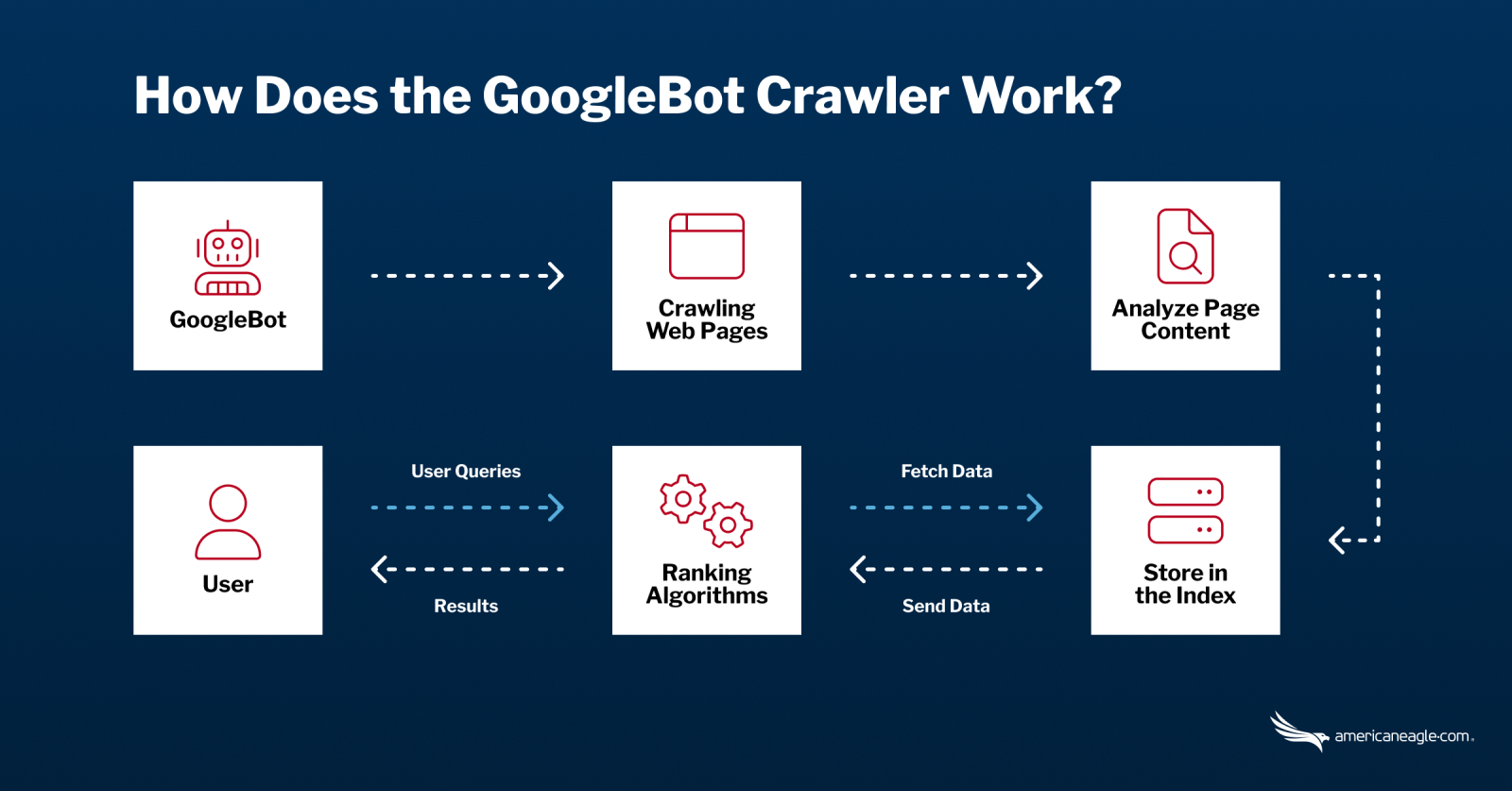 How Does the GoogleBot Crawler Work?

GoogleBot

Crawling Web Pages

Analyze Page Content

User

User Queries

Results

Ranking Algorithms

Fetch Data

Send Data

Store in the Index

americaneagle.com